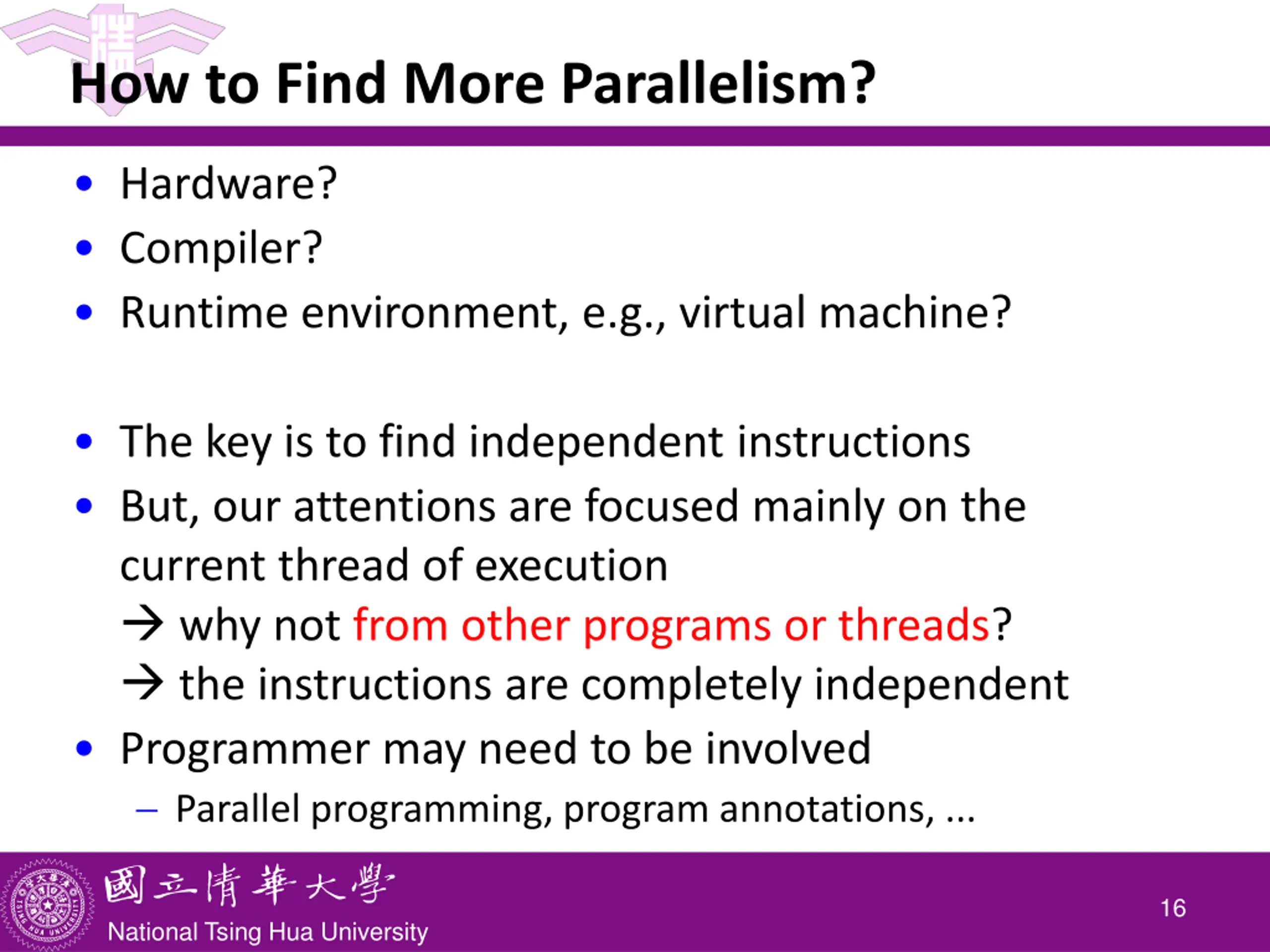 How to Find More Parallelism?

• Hardware?
• Compiler?
• Runtime environment, e.g., virtual machine?

• The key is to find independent instructions
• But, our attentions are focused mainly on the current thread of execution
→ why not from other programs or threads?
→ the instructions are completely independent
• Programmer may need to be involved
– Parallel programming, program annotations, ...

國立清華大學
National Tsing Hua University

16